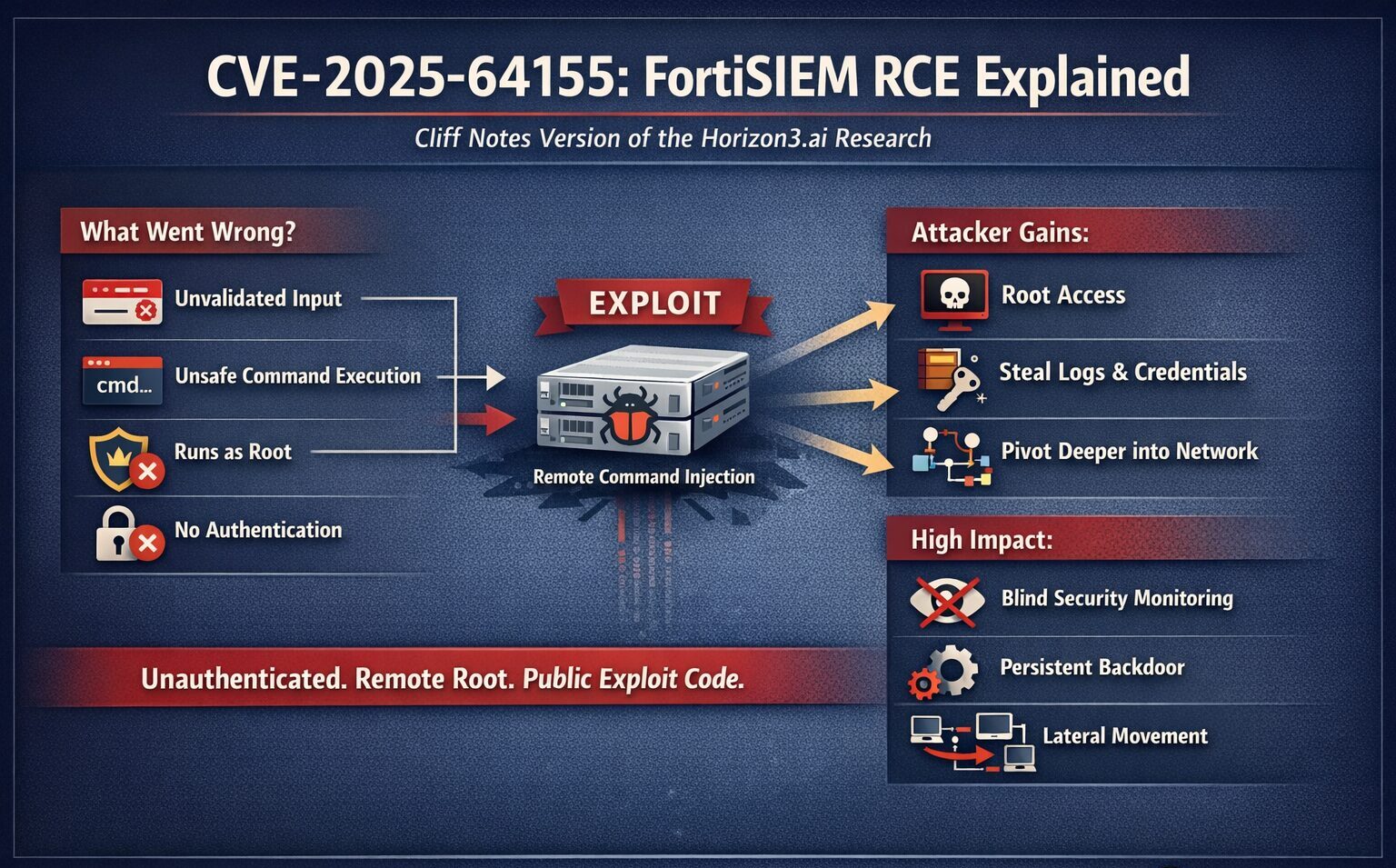 CVE-2025-64155: FortiSIEM RCE Explained

Cliff Notes Version of the Horizon3.ai Research

What Went Wrong?

Unvalidated Input

cmd...

Unsafe Command Execution

Runs as Root

No Authentication

EXPLOIT

Remote Command Injection

Attacker Gains:

Root Access

Steal Logs & Credentials

Pivot Deeper into Network

High Impact:

Blind Security Monitoring

Persistent Backdoor

Lateral Movement

Unauthenticated. Remote Root. Public Exploit Code.